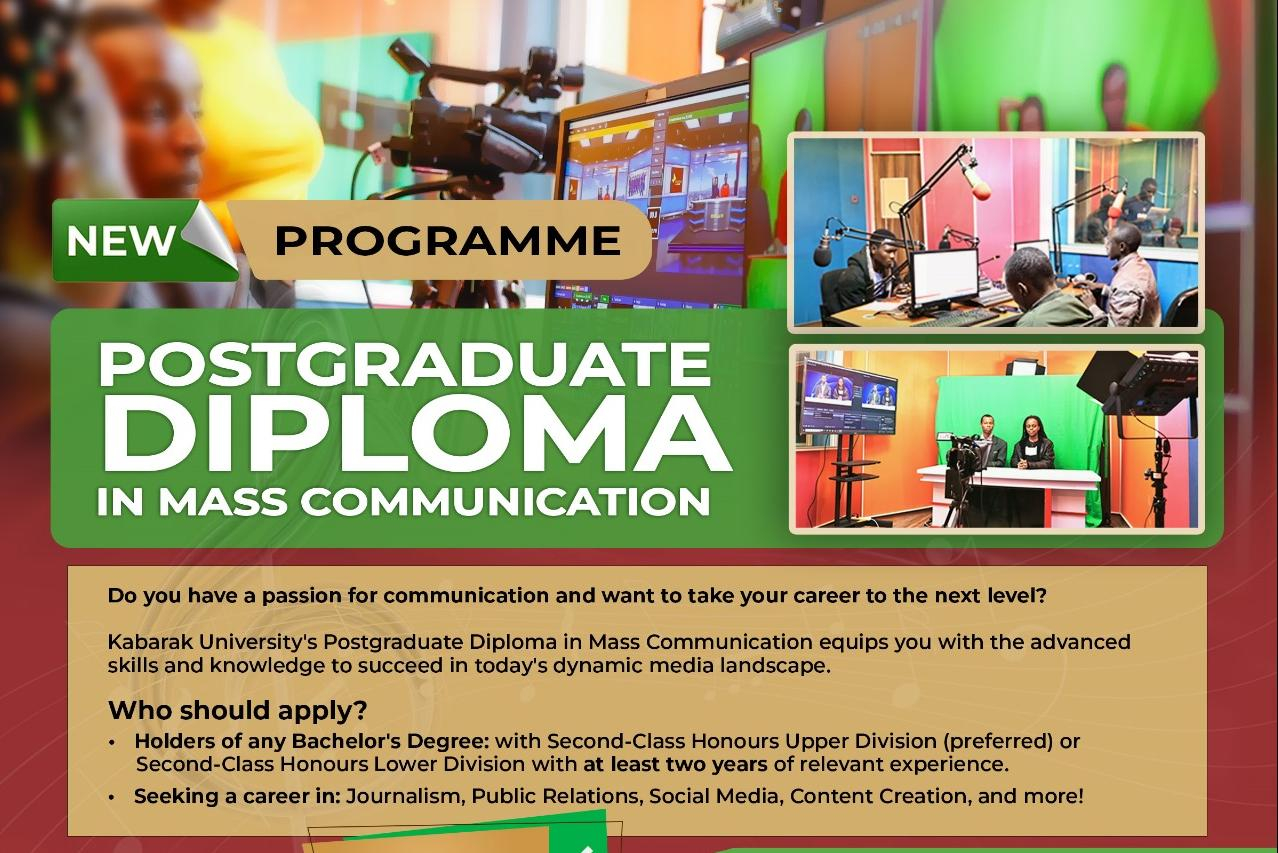 NEW PROGRAMME

POSTGRADUATE DIPLOMA IN MASS COMMUNICATION

Do you have a passion for communication and want to take your career to the next level?

Kabarak University's Postgraduate Diploma in Mass Communication equips you with the advanced skills and knowledge to succeed in today's dynamic media landscape.

Who should apply?

• Holders of any Bachelor's Degree: with Second-Class Honours Upper Division (preferred) or Second-Class Honours Lower Division with at least two years of relevant experience.

• Seeking a career in: Journalism, Public Relations, Social Media, Content Creation, and more!